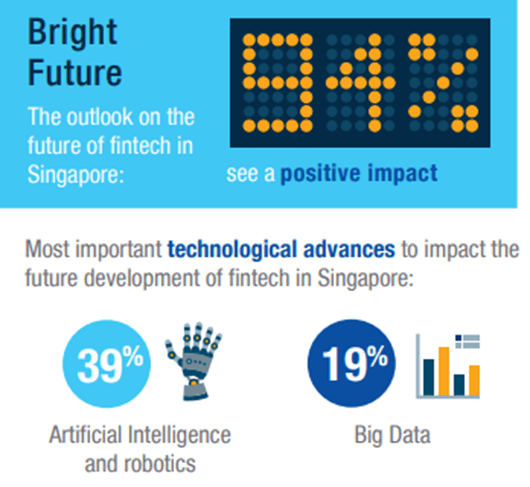 Bright Future

The outlook on the future of fintech in Singapore:

94%

see a positive impact

Most important technological advances to impact the future development of fintech in Singapore:

39%

Artificial Intelligence and robotics

19%

Big Data